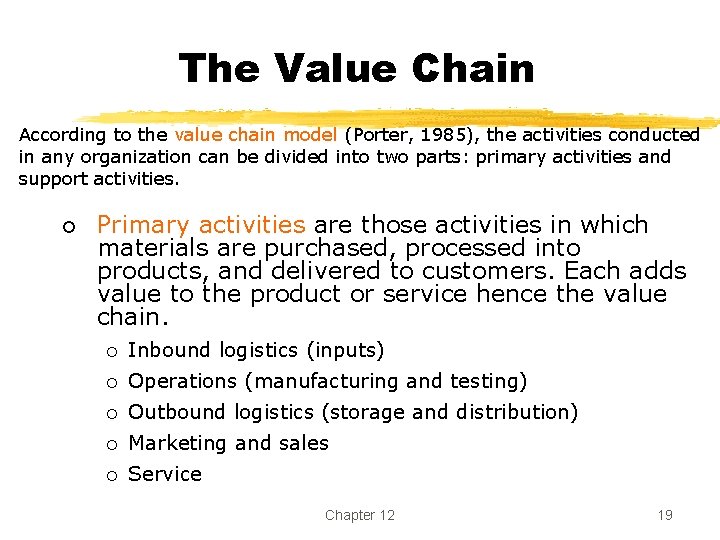 The Value Chain

According to the value chain model (Porter, 1985), the activities conducted in any organization can be divided into two parts: primary activities and support activities.

o Primary activities are those activities in which materials are purchased, processed into products, and delivered to customers. Each adds value to the product or service hence the value chain.

o Inbound logistics (inputs)
o Operations (manufacturing and testing)
o Outbound logistics (storage and distribution)
o Marketing and sales
o Service

Chapter 12

19